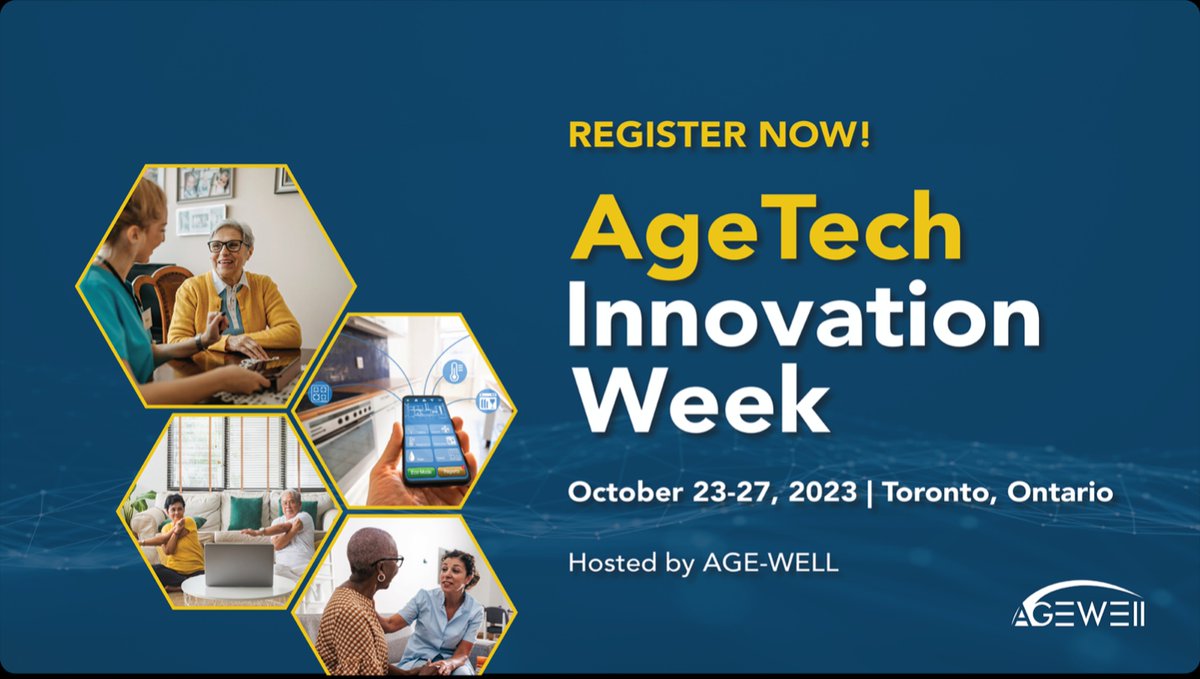 REGISTER NOW!

AgeTech Innovation Week

October 23-27, 2023 | Toronto, Ontario

Hosted by AGE-WELL

AGEWELL